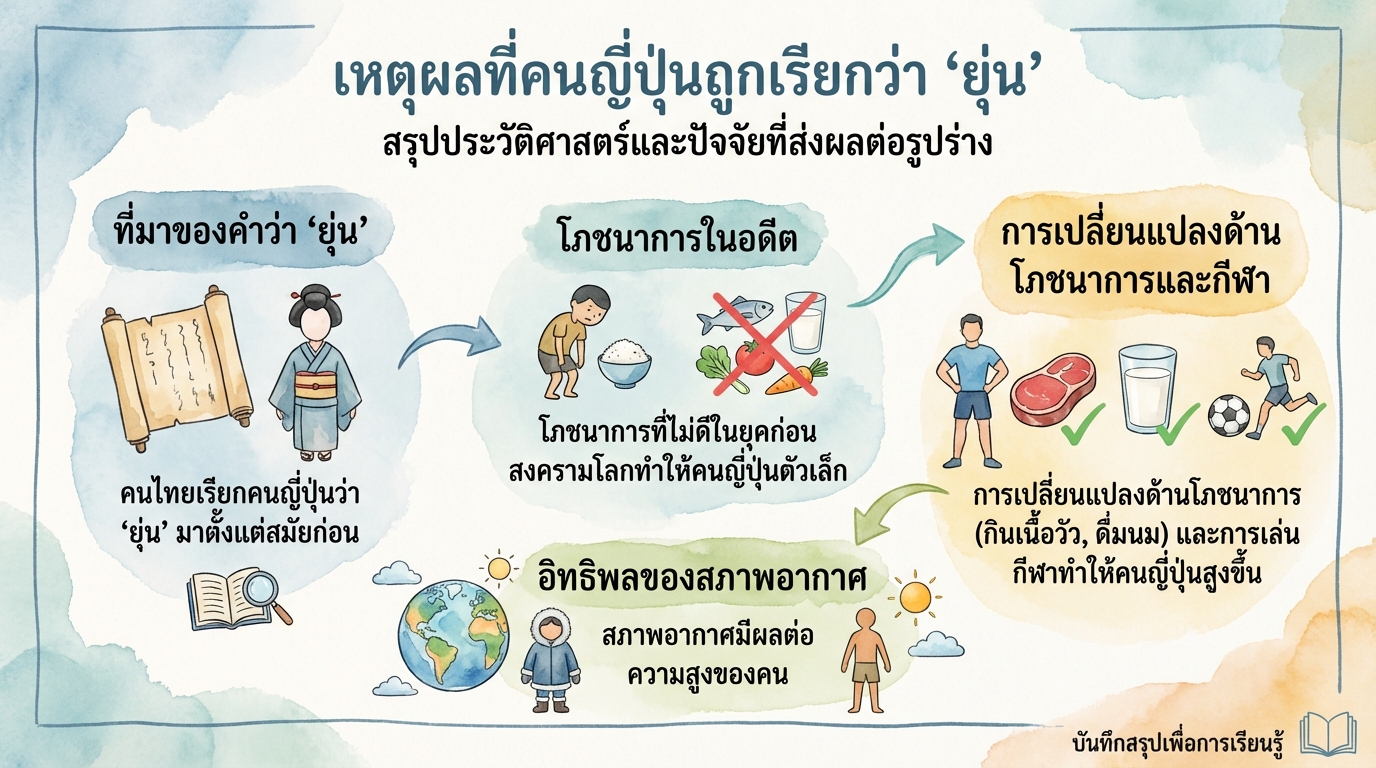 เหตุผลที่คนญี่ปุ่นถูกเรียกว่า ‘ยุ่น’
สรุปประวัติศาสตร์และปัจจัยที่ส่งผลต่อรูปร่าง

ที่มาของคำว่า ‘ยุ่น’

คนไทยเรียกคนญี่ปุ่นว่า ‘ยุ่น’ มาตั้งแต่สมัยก่อน

โภชนาการในอดีต

โภชนาการที่ไม่ดีในยุคก่อนสงครามโลกทำให้คนญี่ปุ่นตัวเล็ก

การเปลี่ยนแปลงด้านโภชนาการและกีฬา

การเปลี่ยนแปลงด้านโภชนาการ (กินเนื้อวัว, ดื่มนม) และการเล่นกีฬาทำให้คนญี่ปุ่นสูงขึ้น

อิทธิพลของสภาพอากาศ

สภาพอากาศมีผลต่อความสูงของคน

บันทึกสรุปเพื่อการเรียนรู้